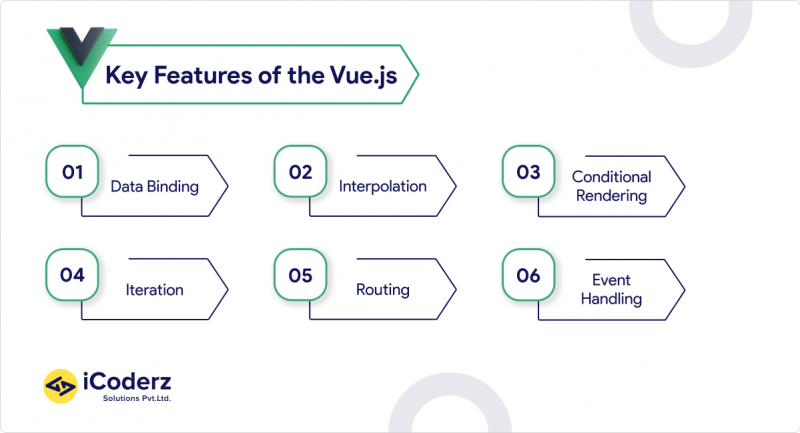 Key Features of the Vue.js

01 Data Binding

02 Interpolation

03 Conditional Rendering

04 Iteration

05 Routing

06 Event Handling

iCoderz
Solutions Pvt.Ltd.